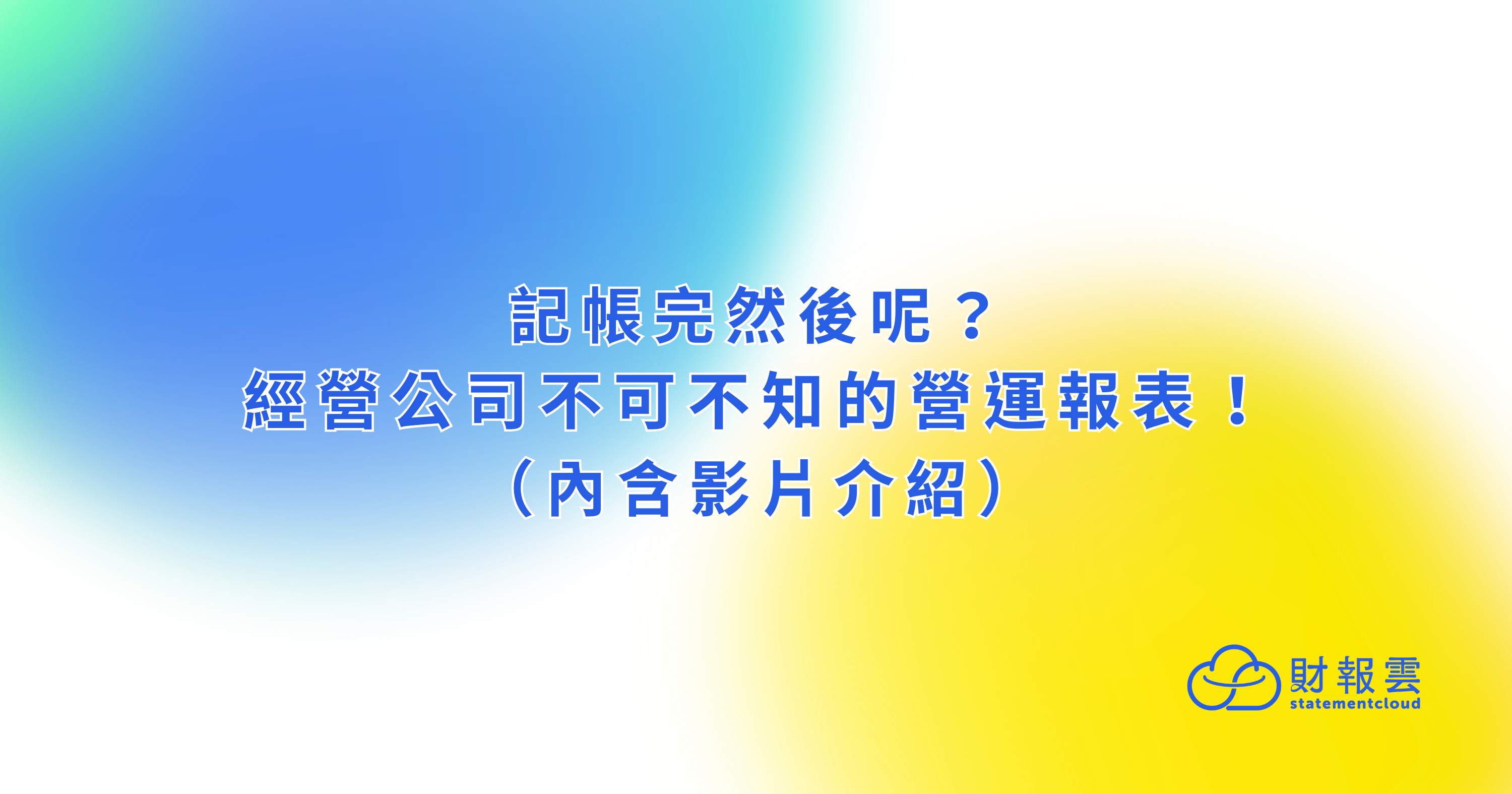 記帳完然後呢？
經營公司不可不知的營運報表！
（內含影片介紹）

財報雲
statementcloud